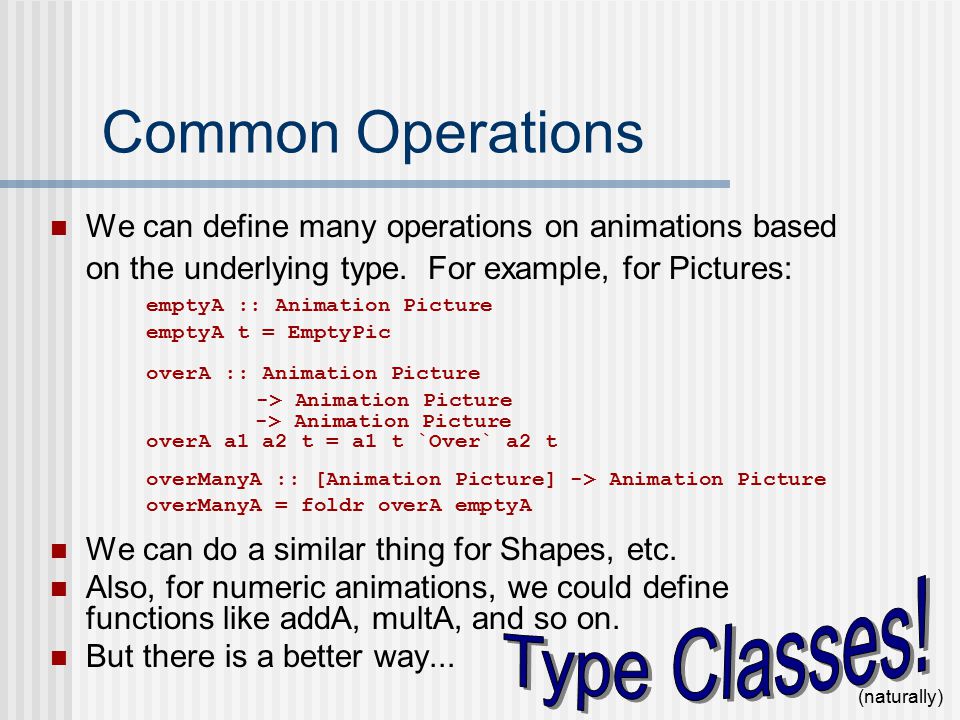 Common Operations

We can define many operations on animations based on the underlying type. For example, for Pictures:

emptyA :: Animation Picture
emptyA t = EmptyPic

overA :: Animation Picture
         -> Animation Picture
         -> Animation Picture
overA a1 a2 t = a1 t `Over` a2 t

overManyA :: [Animation Picture] -> Animation Picture
overManyA = foldr overA emptyA

We can do a similar thing for Shapes, etc.

Also, for numeric animations, we could define functions like addA, multA, and so on.

But there is a better way...

Type Classes!

(naturally)